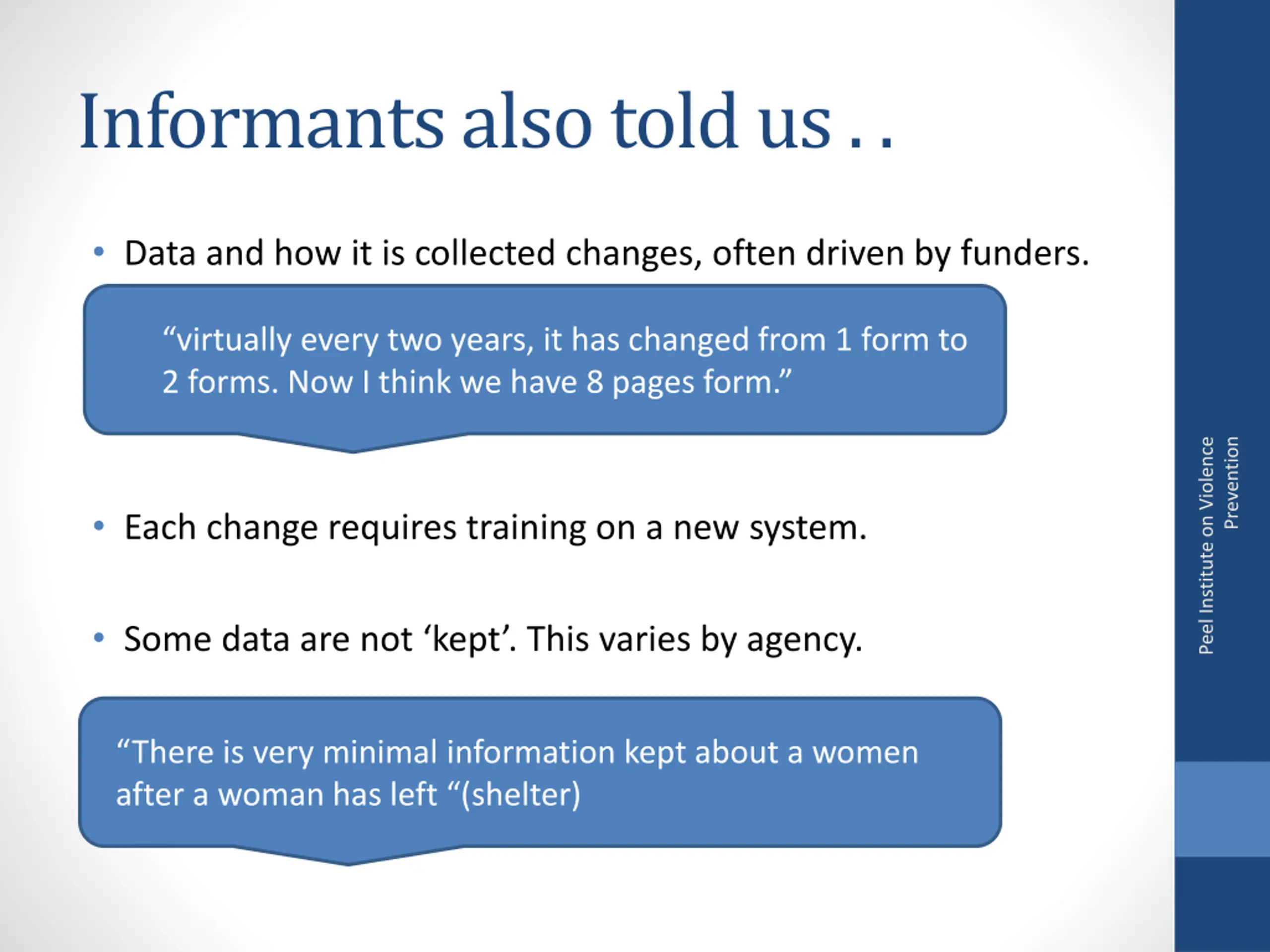 Informants also told us . .

• Data and how it is collected changes, often driven by funders.

“virtually every two years, it has changed from 1 form to 2 forms. Now I think we have 8 pages form.”

• Each change requires training on a new system.

• Some data are not ‘kept’. This varies by agency.

“There is very minimal information kept about a women after a woman has left “(shelter)

Peel Institute on Violence Prevention